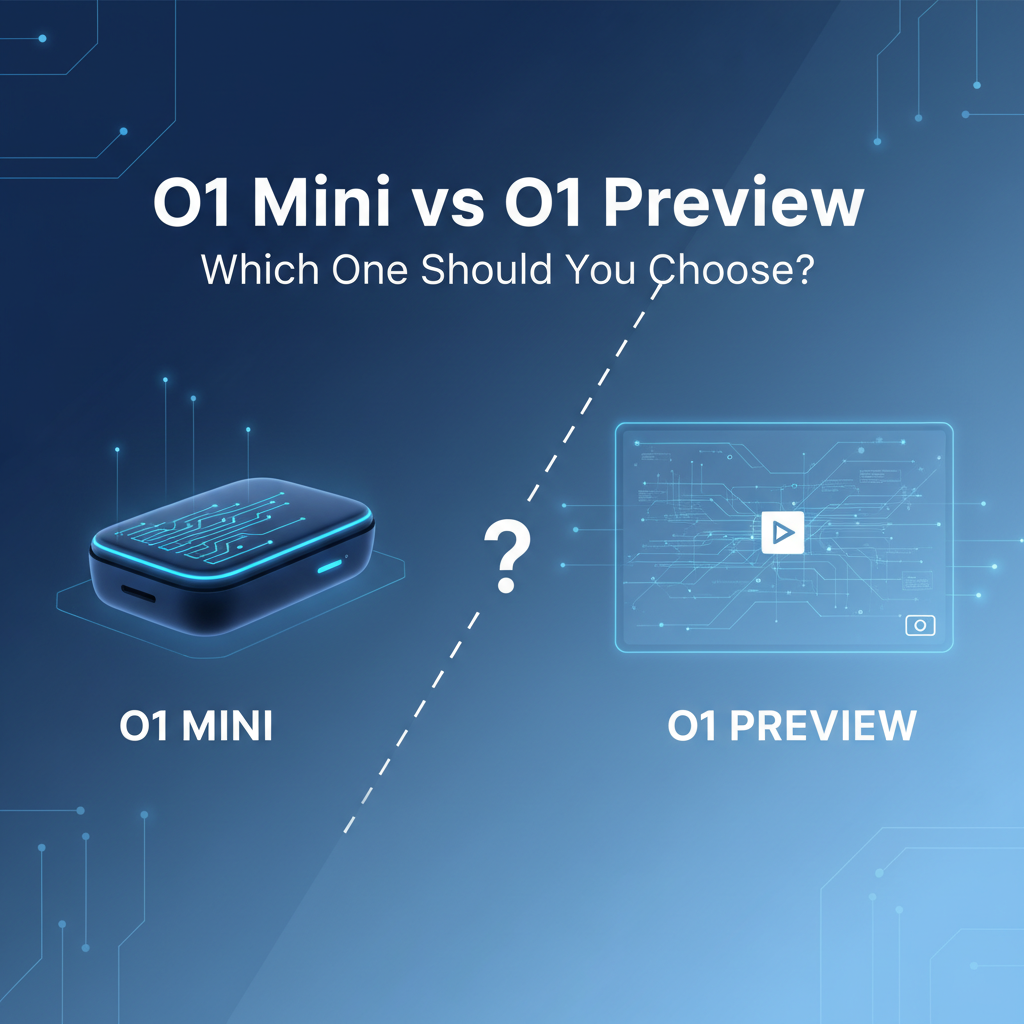 O1 Mini vs O1 Preview
Which One Should You Choose?

?

O1 MINI

O1 PREVIEW